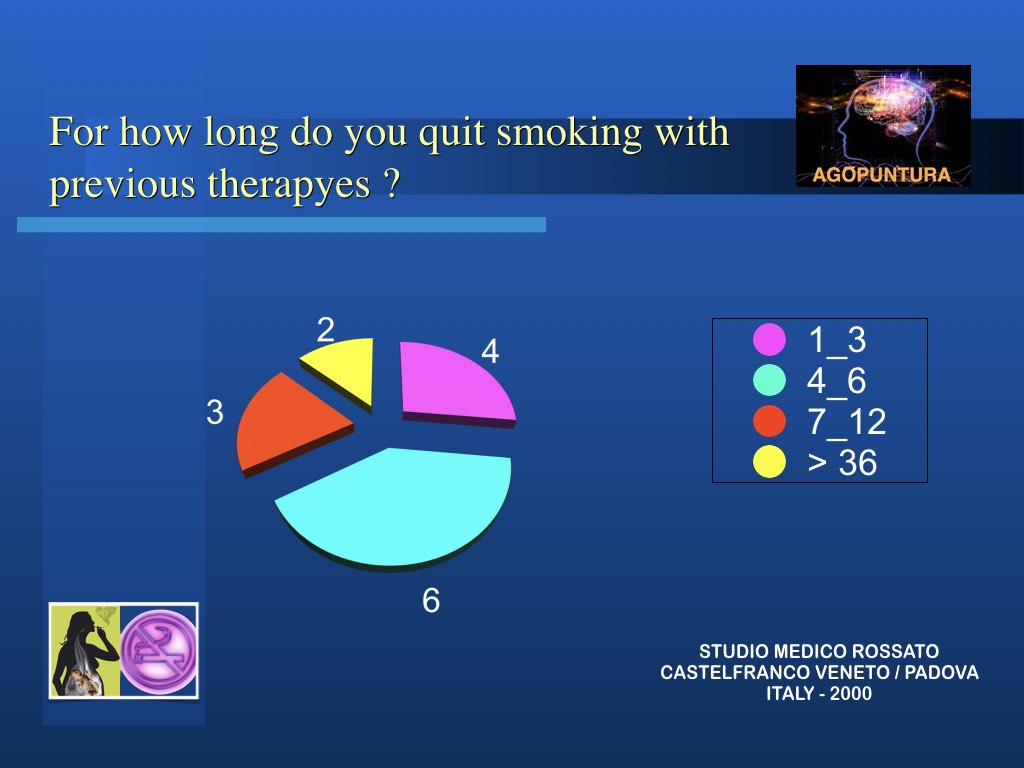 For how long do you quit smoking with previous therapyes ?

AGOPUNTURA

2

4

3

6

1_3
4_6
7_12
> 36

STUDIO MEDICO ROSSATO
CASTELFRANCO VENETO / PADOVA
ITALY - 2000